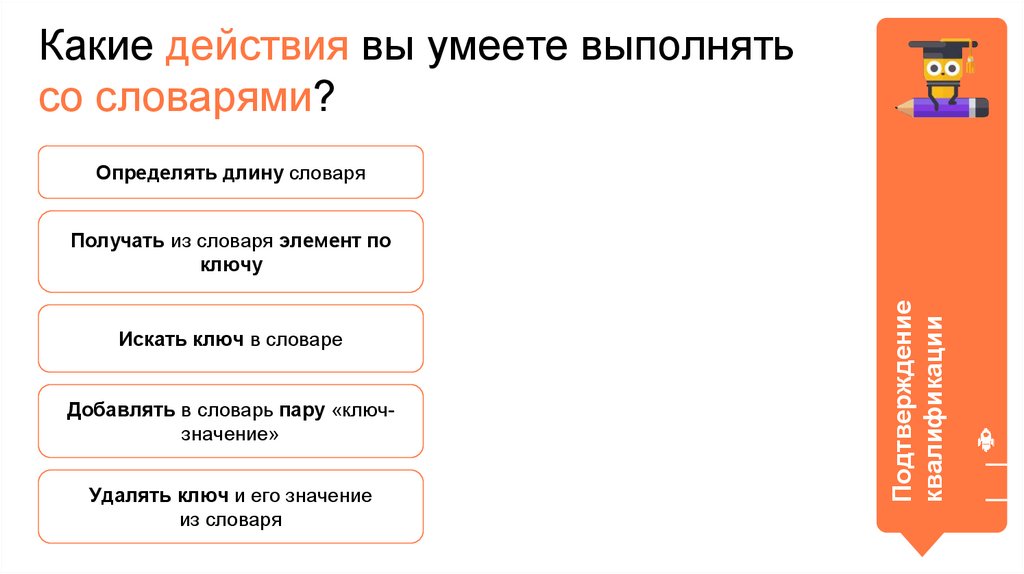 Какие действия вы умеете выполнять со словарями?

Определять длину словаря

Получать из словаря элемент по ключу

Искать ключ в словаре

Добавлять в словарь пару «ключ-значение»

Удалять ключ и его значение из словаря

Подтверждение квалификации